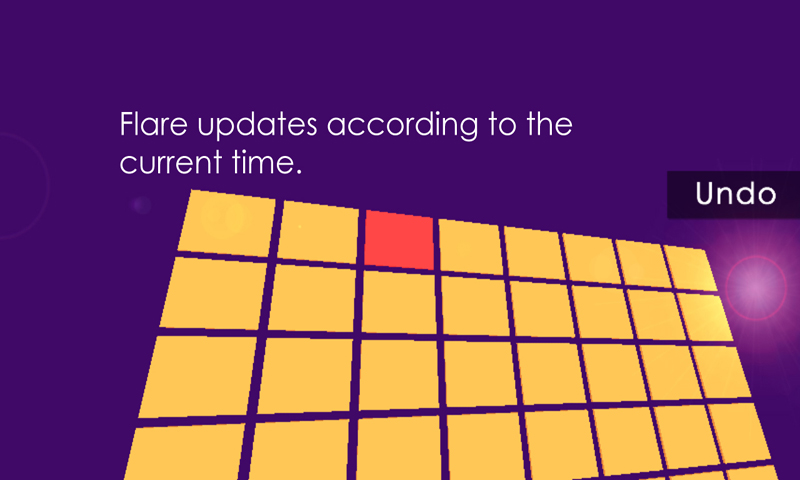 Flare updates according to the current time.

Undo